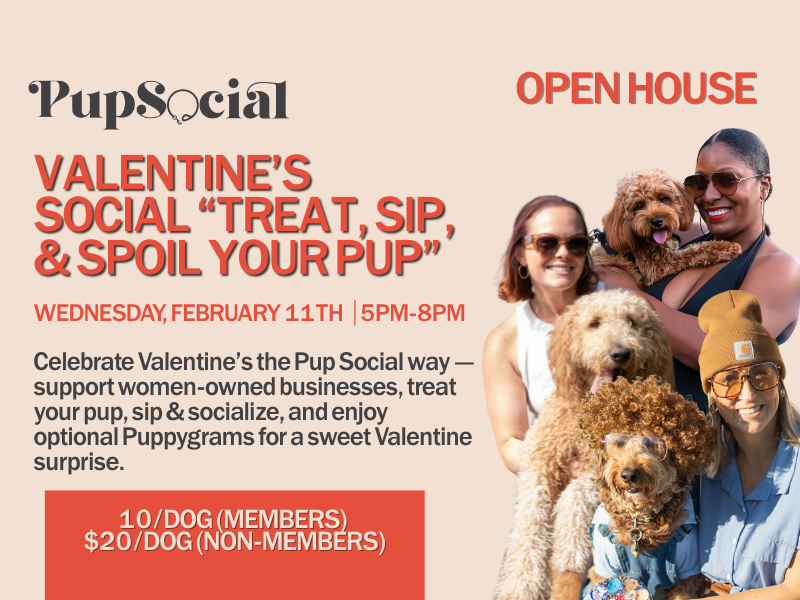 PupSocial

OPEN HOUSE

VALENTINE'S SOCIAL "TREAT, SIP, & SPOIL YOUR PUP"

WEDNESDAY, FEBRUARY 11TH | 5PM-8PM

Celebrate Valentine's the Pup Social way — support women-owned businesses, treat your pup, sip & socialize, and enjoy optional Puppygrams for a sweet Valentine surprise.

10/DOG (MEMBERS)
$20/DOG (NON-MEMBERS)